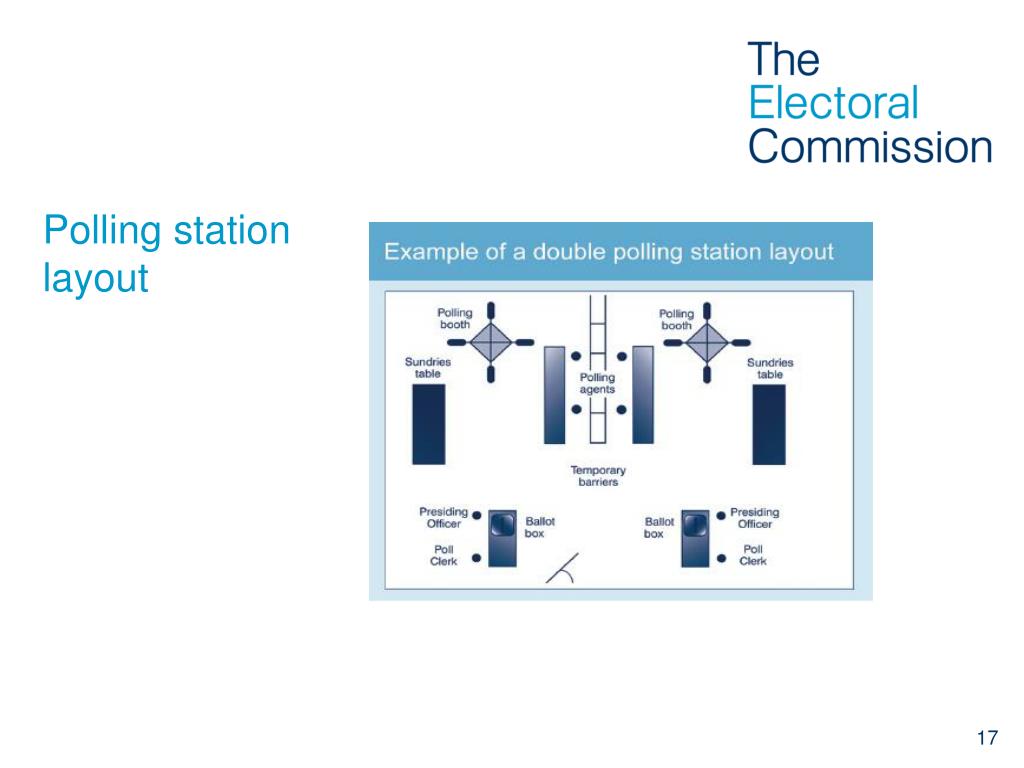 The Electoral Commission

Polling station layout

Example of a double polling station layout

Polling booth

Polling booth

Sundries table

Polling agents

Sundries table

Temporary barriers

Presiding Officer

Ballot box

Ballot box

Presiding Officer

Poll Clerk

Poll Clerk

17